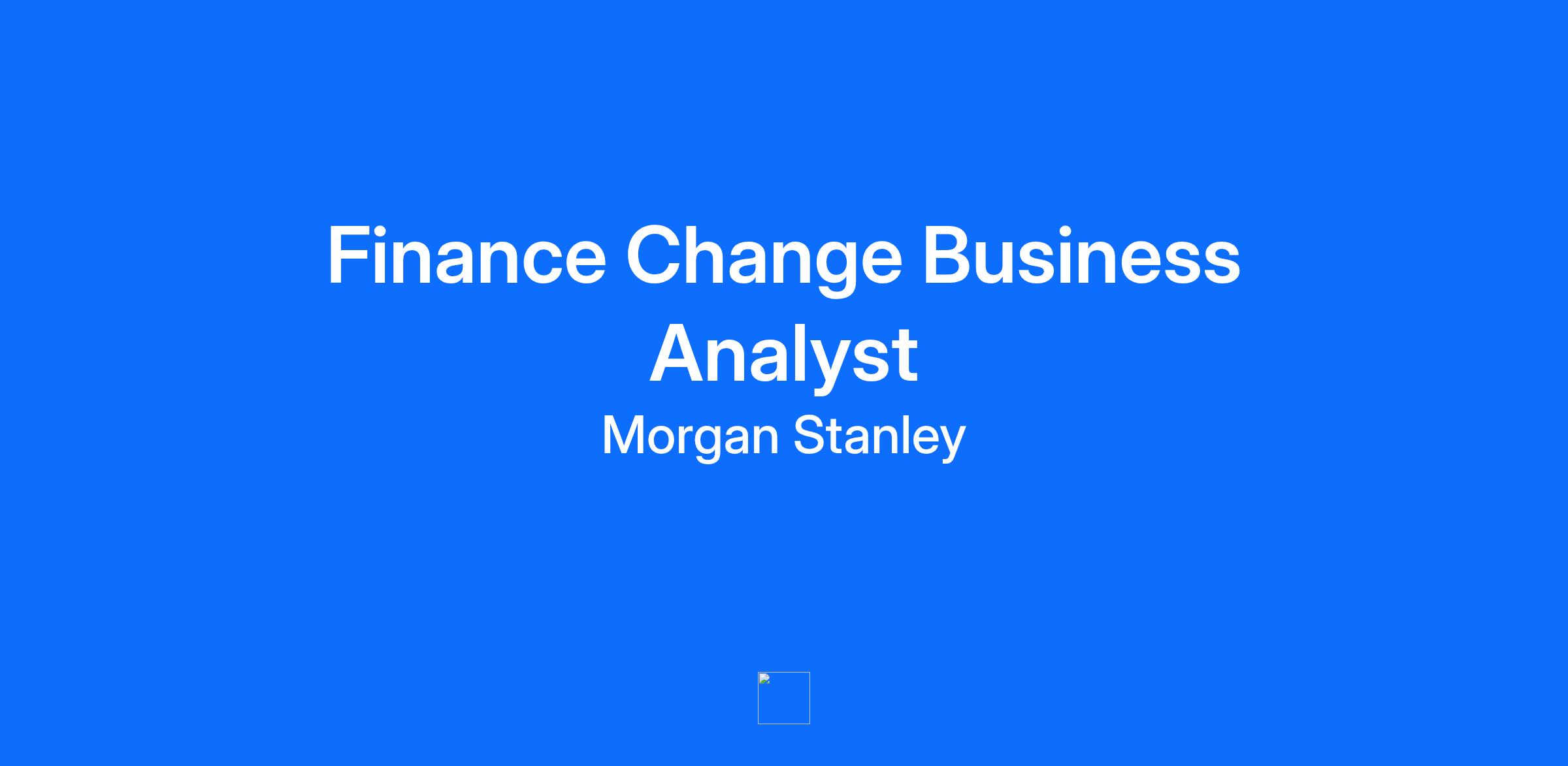 Finance Change Business Analyst

Morgan Stanley